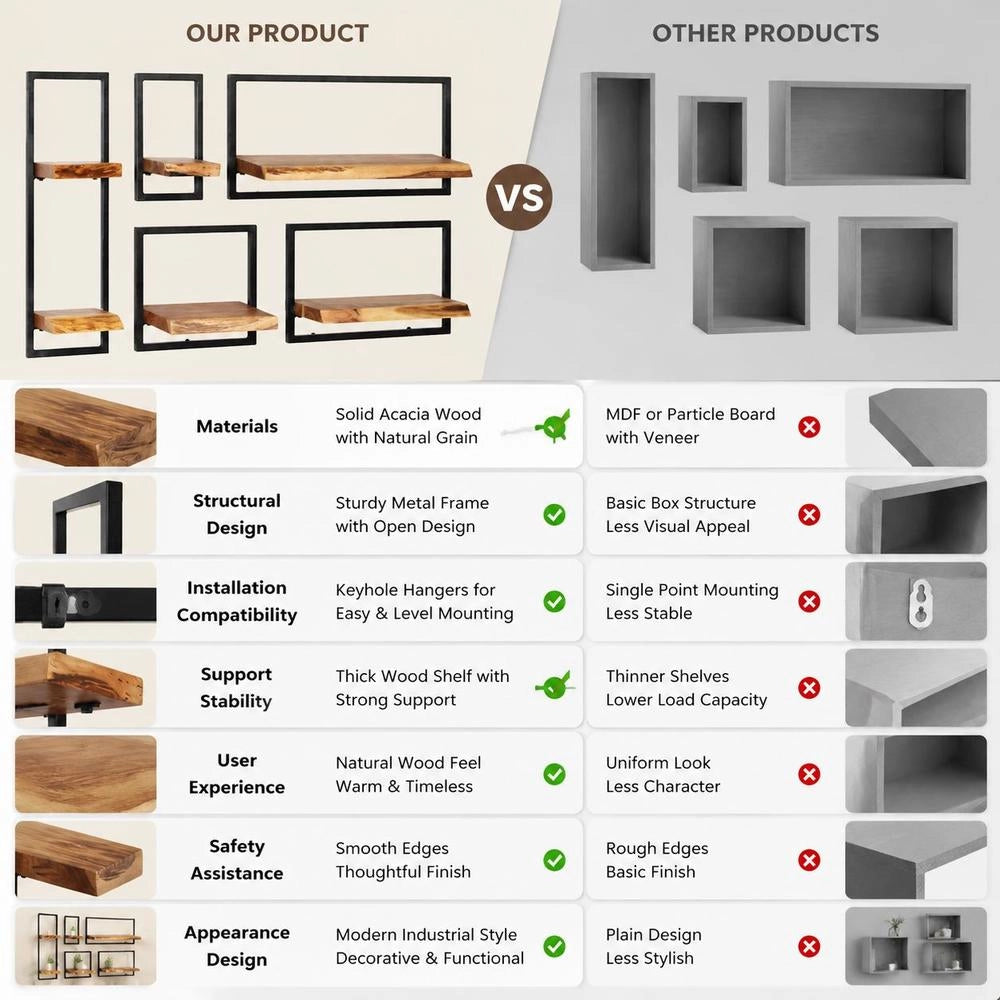 OUR PRODUCT

VS

OTHER PRODUCTS

Materials
Solid Acacia Wood with Natural Grain
MDF or Particle Board with Veneer

Structural Design
Sturdy Metal Frame with Open Design
Basic Box Structure Less Visual Appeal

Installation Compatibility
Keyhole Hangers for Easy & Level Mounting
Single Point Mounting Less Stable

Support Stability
Thick Wood Shelf with Strong Support
Thinner Shelves Lower Load Capacity

User Experience
Natural Wood Feel Warm & Timeless
Uniform Look Less Character

Safety Assistance
Smooth Edges Thoughtful Finish
Rough Edges Basic Finish

Appearance Design
Modern Industrial Style Decorative & Functional
Plain Design Less Stylish